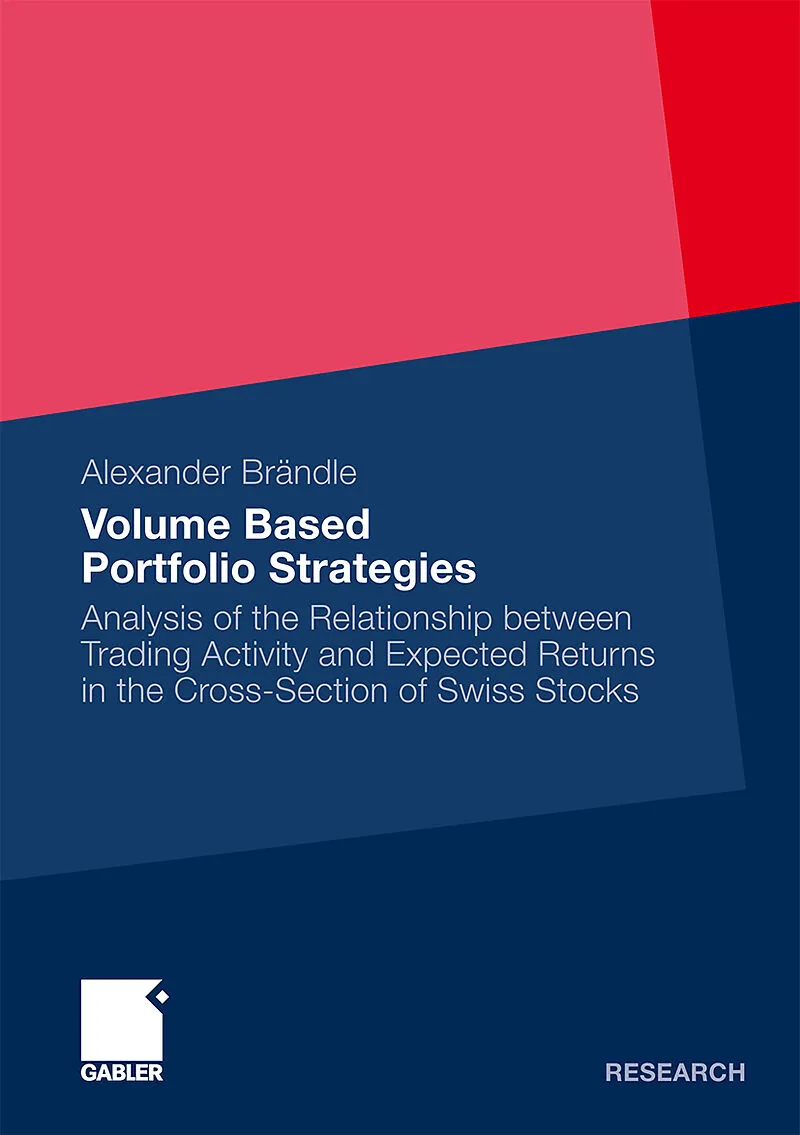 Alexander Brändle

Volume Based Portfolio Strategies

Analysis of the Relationship between Trading Activity and Expected Returns in the Cross-Section of Swiss Stocks

GABLER

RESEARCH